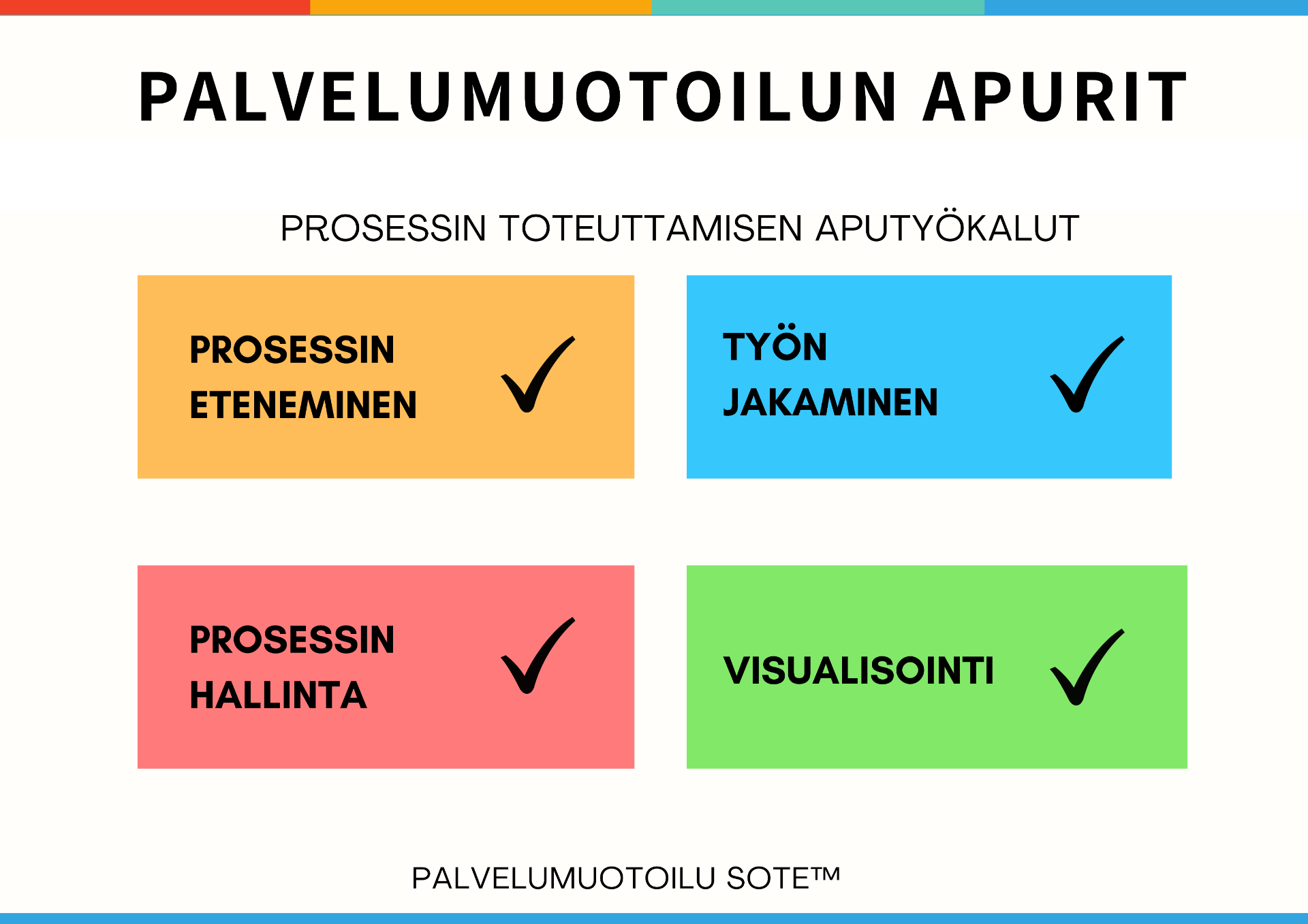 PALVELUMUOTOILUN APURIT

PROSESSIN TOTEUTTAMISEN APUTYÖKALUT

PROSESSIN ETENEMINEN ✓

TYÖN JAKAMINEN ✓

PROSESSIN HALLINTA ✓

VISUALISOINTI ✓

PALVELUMUOTOILU SOTE™